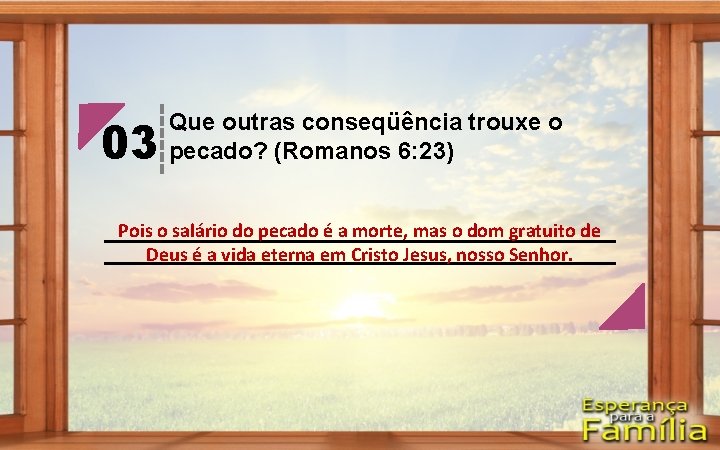 03 Que outras conseqüência trouxe o pecado? (Romanos 6:23)

Pois o salário do pecado é a morte, mas o dom gratuito de Deus é a vida eterna em Cristo Jesus, nosso Senhor.

Esperança para a Família